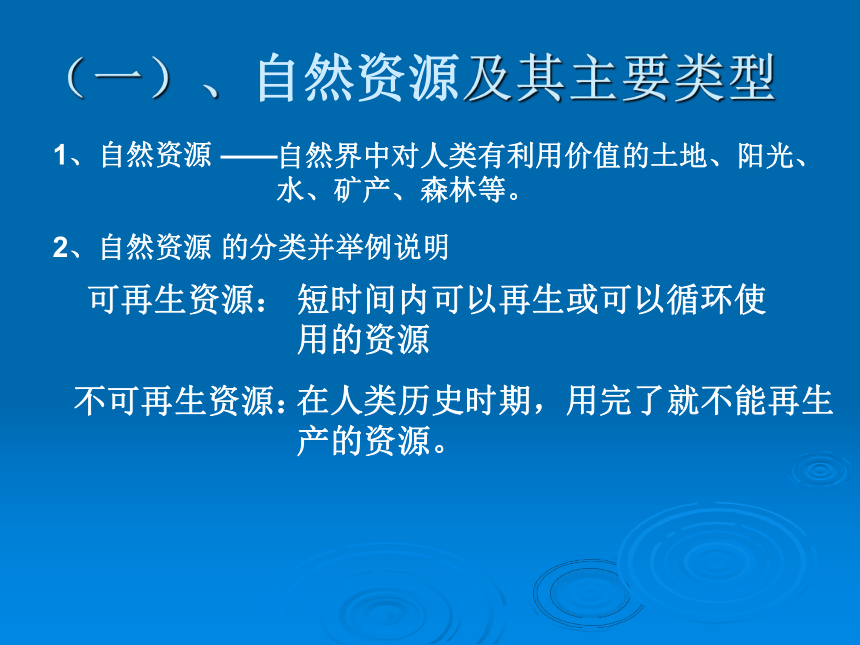 （一）、自然资源及其主要类型

1、自然资源 ——自然界中对人类有利用价值的土地、阳光、水、矿产、森林等。

2、自然资源 的分类并举例说明

可再生资源： 短时间内可以再生或可以循环使用的资源

不可再生资源：在人类历史时期，用完了就不能再生产的资源。